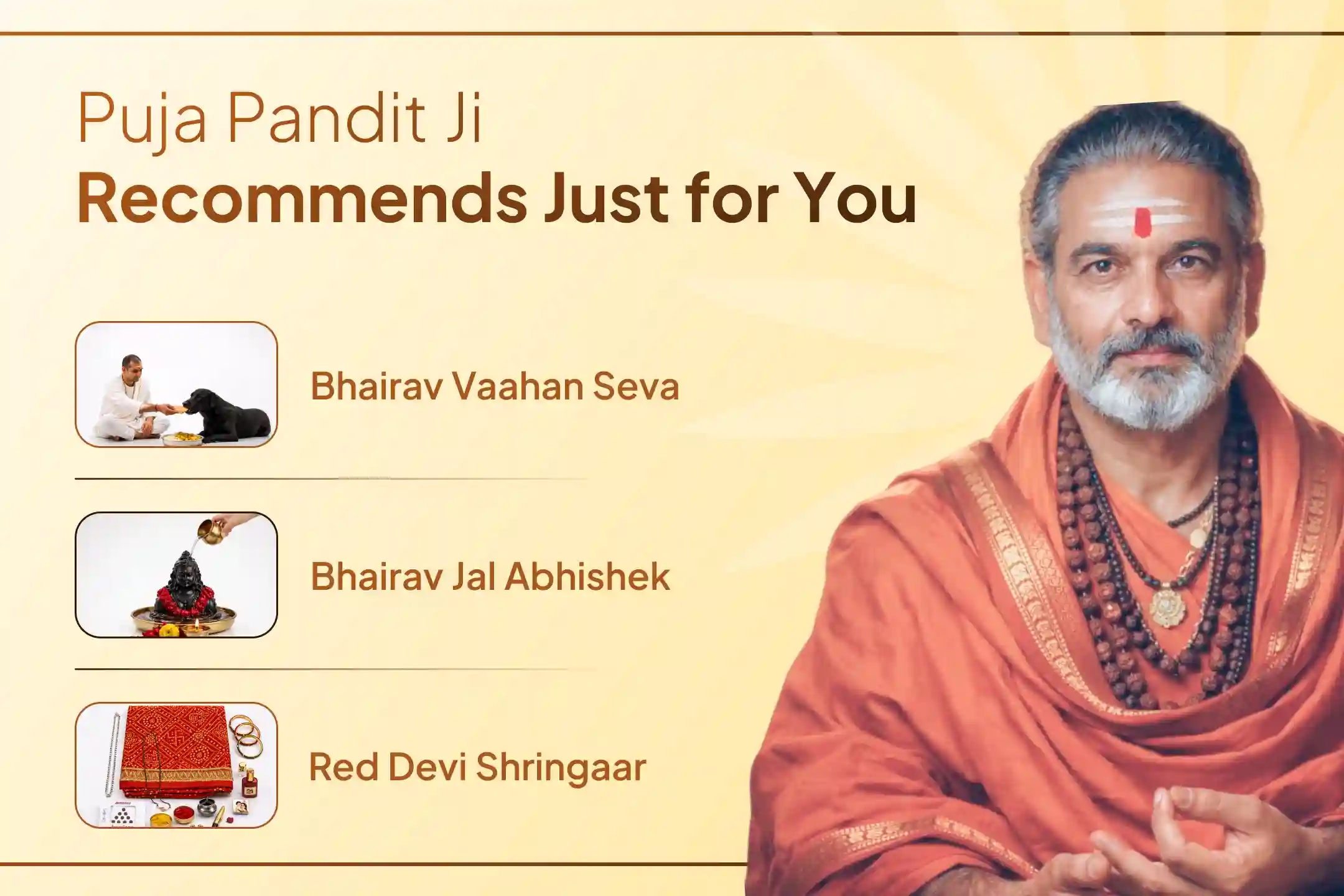 Puja Pandit Ji
Recommends Just for You

Bhairav Vaahan Seva

Bhairav Jal Abhishek

Red Devi Shringaar